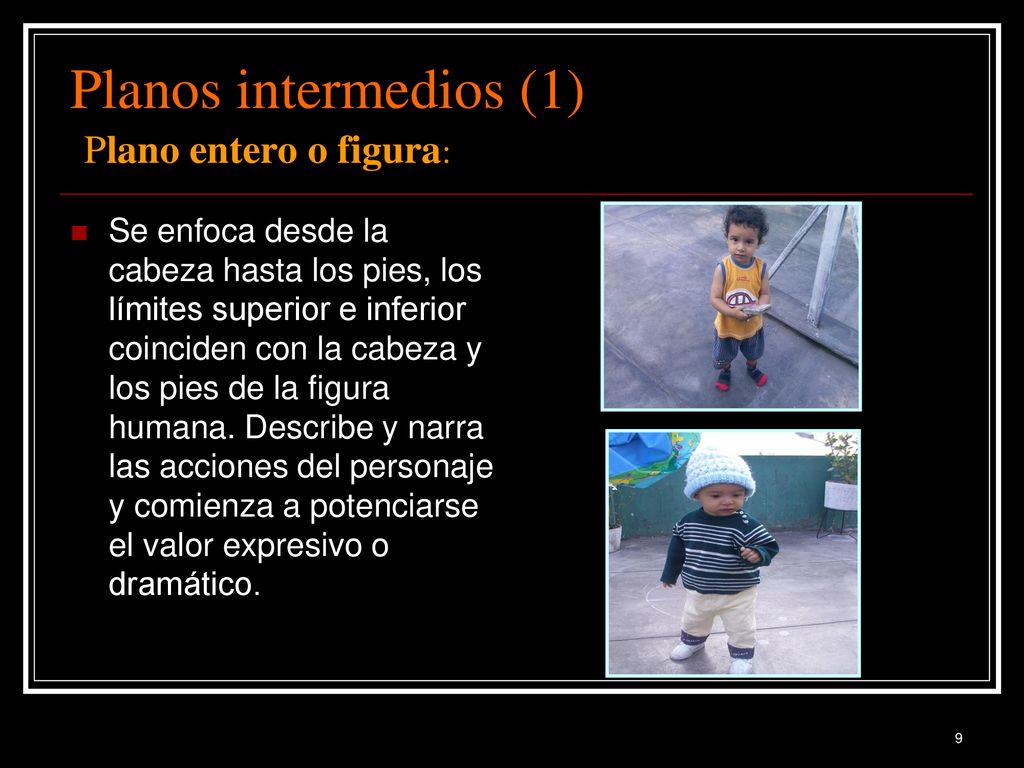 Planos intermedios (1)

Plano entero o figura:

Se enfoca desde la cabeza hasta los pies, los límites superior e inferior coinciden con la cabeza y los pies de la figura humana. Describe y narra las acciones del personaje y comienza a potenciarse el valor expresivo o dramático.

9